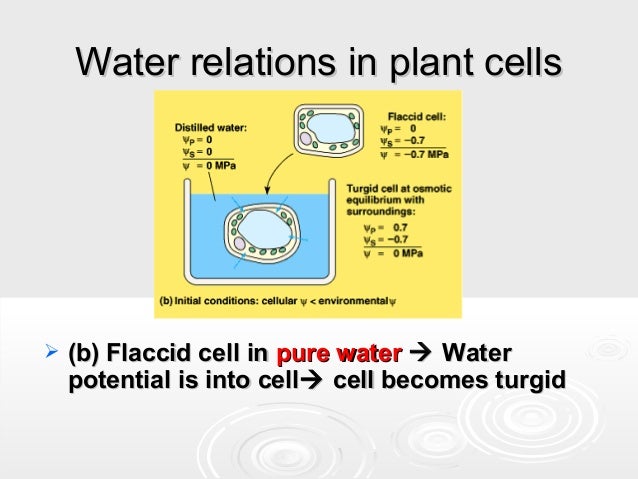 Water relations in plant cells

Distilled water:
$\psi_P = 0$
$\psi_S = 0$
$\psi = 0$ MPa

Flaccid cell:
$\psi_P = 0$
$\psi_S = -0.7$
$\psi = -0.7$ MPa

Turgid cell at osmotic equilibrium with surroundings:
$\psi_P = 0.7$
$\psi_S = -0.7$
$\psi = 0$ MPa

(b) Initial conditions: cellular $\psi$ < environmental $\psi$

➢ (b) Flaccid cell in pure water → Water potential is into cell→ cell becomes turgid